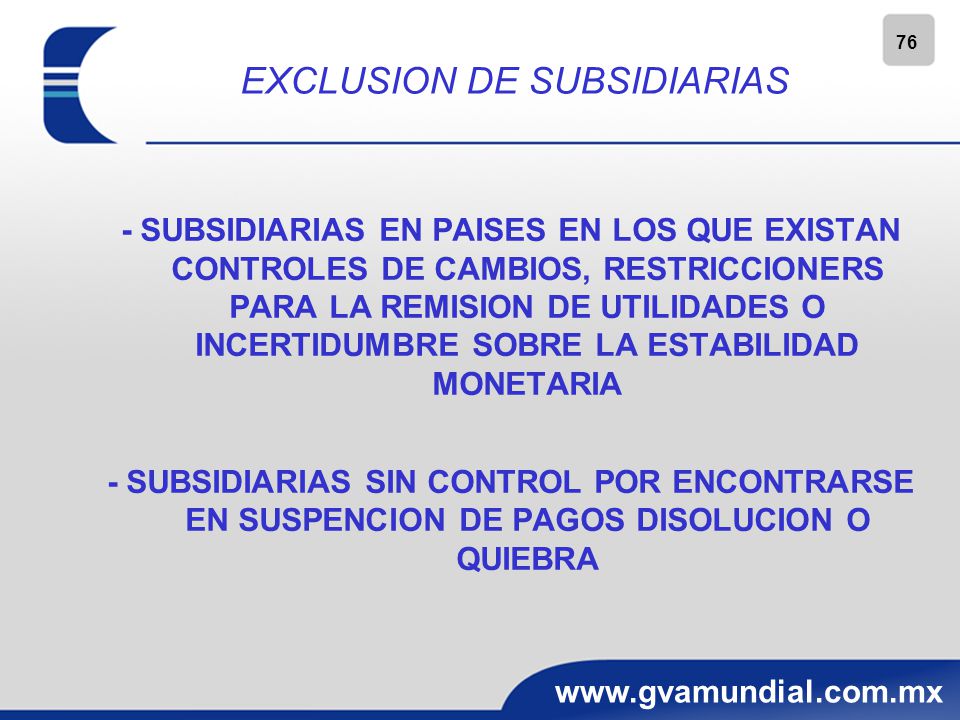 76

EXCLUSION DE SUBSIDIARIAS

- SUBSIDIARIAS EN PAISES EN LOS QUE EXISTAN CONTROLES DE CAMBIOS, RESTRICCIONERS PARA LA REMISION DE UTILIDADES O INCERTIDUMBRE SOBRE LA ESTABILIDAD MONETARIA

- SUBSIDIARIAS SIN CONTROL POR ENCONTRARSE EN SUSPENCION DE PAGOS DISOLUCION O QUIEBRA

www.gvamundial.com.mx